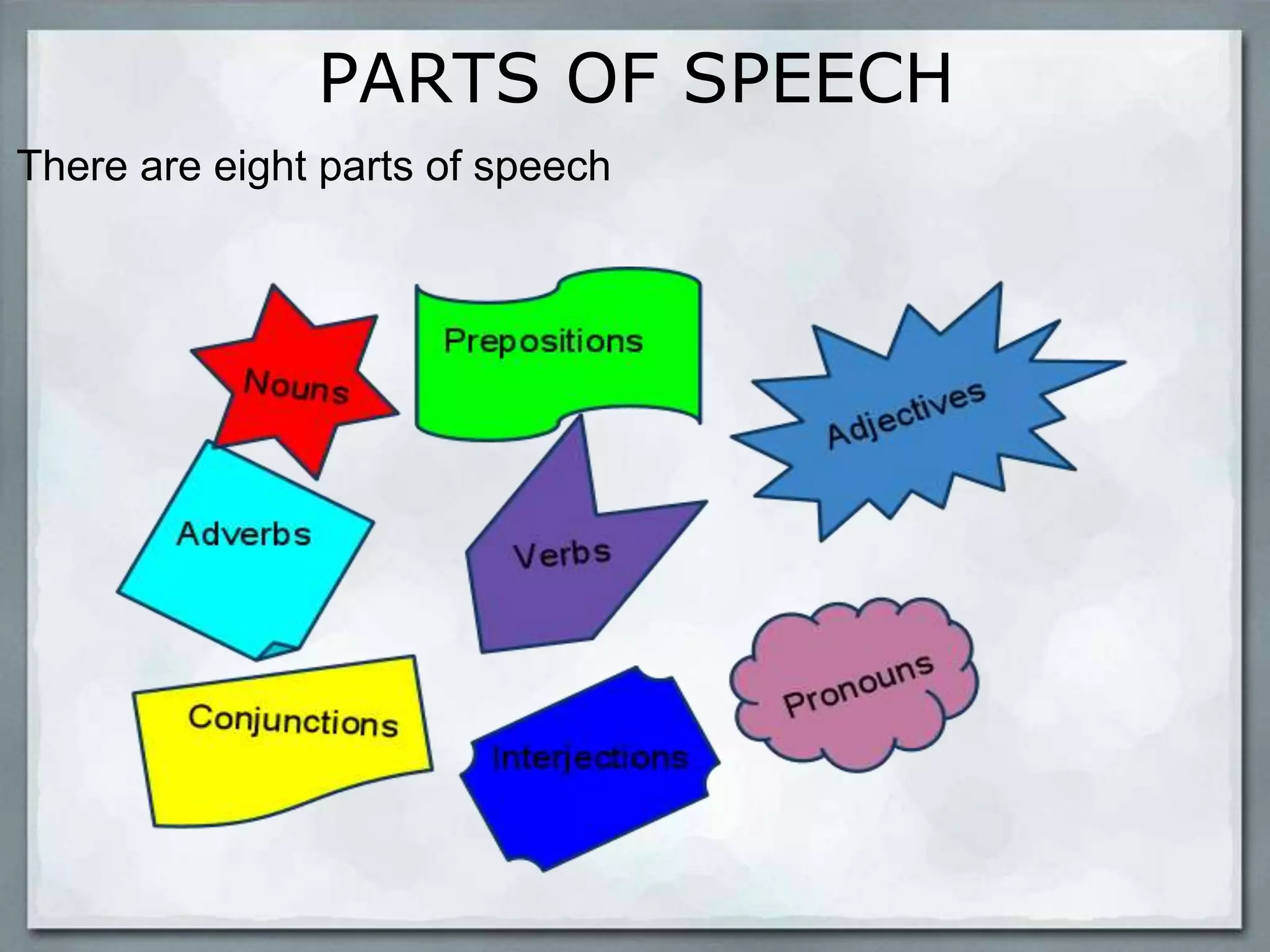 PARTS OF SPEECH

There are eight parts of speech

Nouns

Prepositions

Adjectives

Adverbs

Verbs

Conjunctions

Interjections

Pronouns